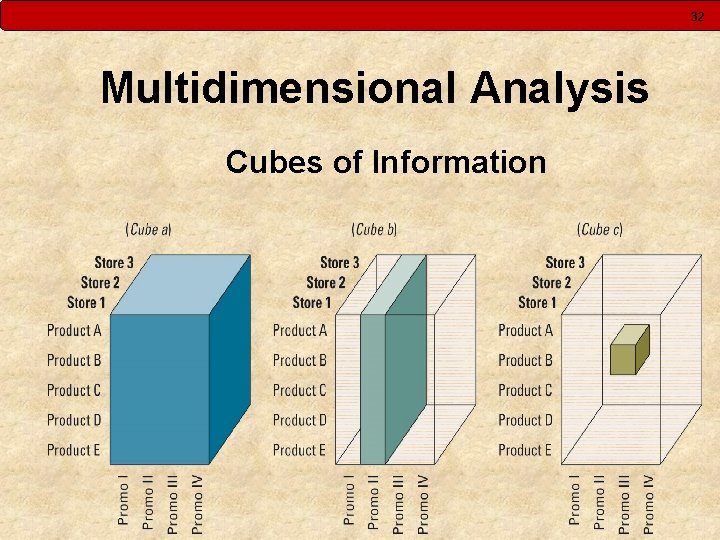 32

Multidimensional Analysis

Cubes of Information

(Cube a)

Store 3
Store 2
Store 1
Product A
Product B
Product C
Product D
Product E

Promo I
Promo II
Promo III
Promo IV

(Cube b)

Store 3
Store 2
Store 1
Product A
Product B
Product C
Product D
Product E

Promo I
Promo II
Promo III
Promo IV

(Cube c)

Store 3
Store 2
Store 1
Product A
Product B
Product C
Product D
Product E

Promo I
Promo II
Promo III
Promo IV